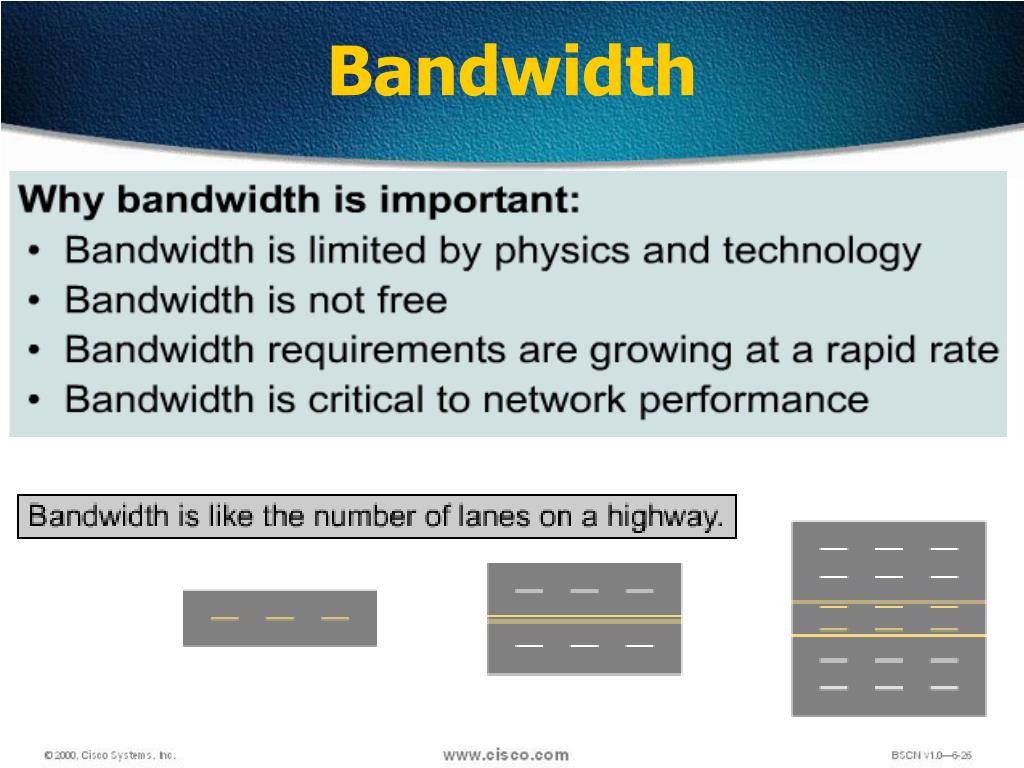 Bandwidth

Why bandwidth is important:
• Bandwidth is limited by physics and technology
• Bandwidth is not free
• Bandwidth requirements are growing at a rapid rate
• Bandwidth is critical to network performance

Bandwidth is like the number of lanes on a highway.

© 2000, Cisco Systems, Inc.

www.cisco.com

BSCN V1.0—6-26